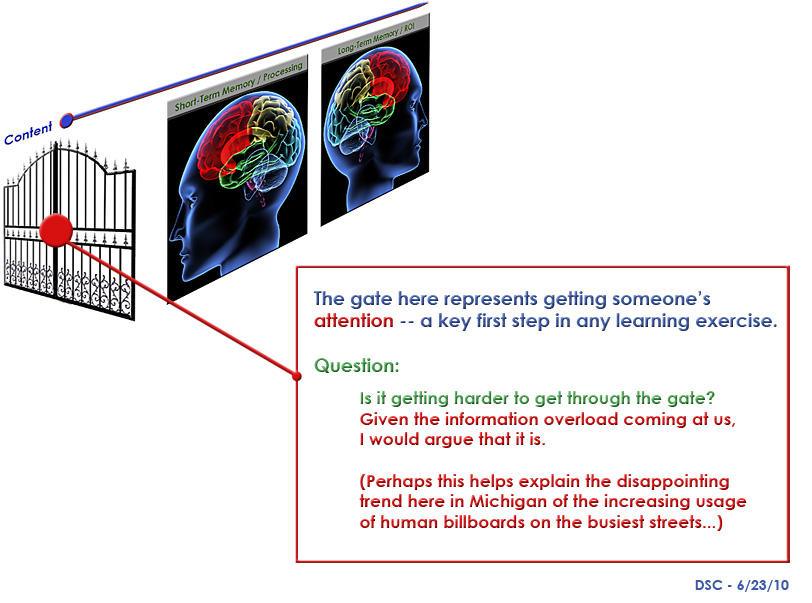 Content

Short-Term Memory / Processing

Long-Term Memory / ROI

The gate here represents getting someone's attention -- a key first step in any learning exercise.

Question:

Is it getting harder to get through the gate? Given the information overload coming at us, I would argue that it is.

(Perhaps this helps explain the disappointing trend here in Michigan of the increasing usage of human billboards on the busiest streets...)

DSC - 6/23/10